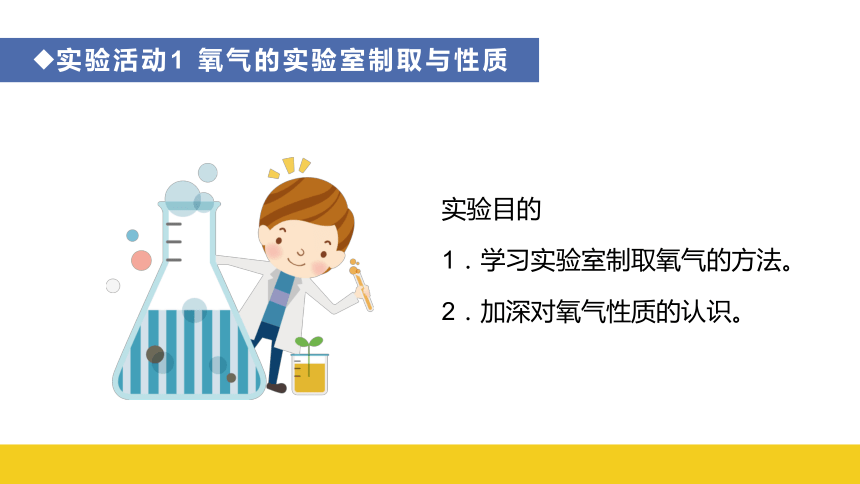 ◆实验活动1 氧气的实验室制取与性质

实验目的

1．学习实验室制取氧气的方法。

2．加深对氧气性质的认识。